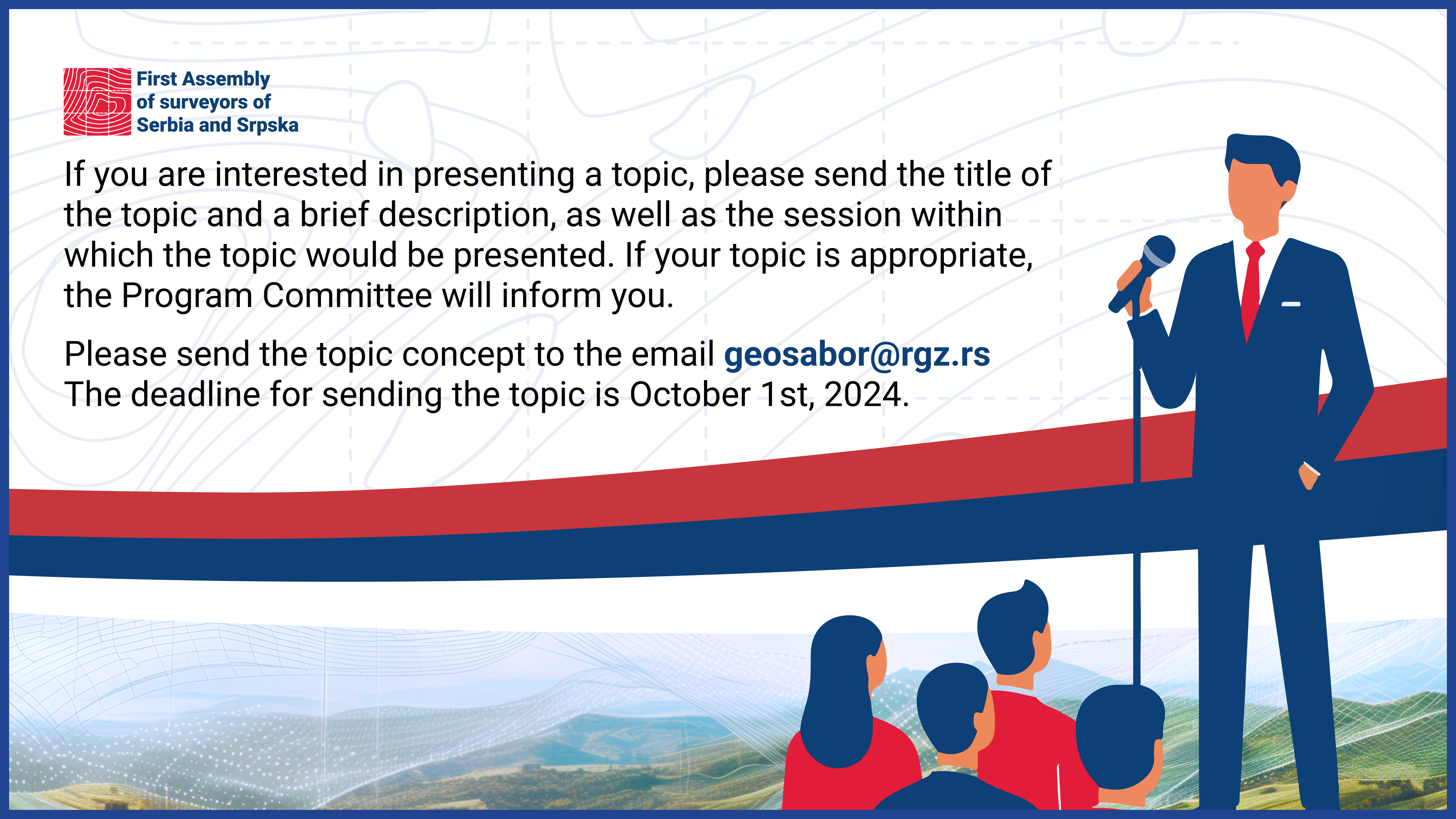 First Assembly of surveyors of Serbia and Srpska

If you are interested in presenting a topic, please send the title of the topic and a brief description, as well as the session within which the topic would be presented. If your topic is appropriate, the Program Committee will inform you.

Please send the topic concept to the email geosabor@rgz.rs
The deadline for sending the topic is October 1st, 2024.